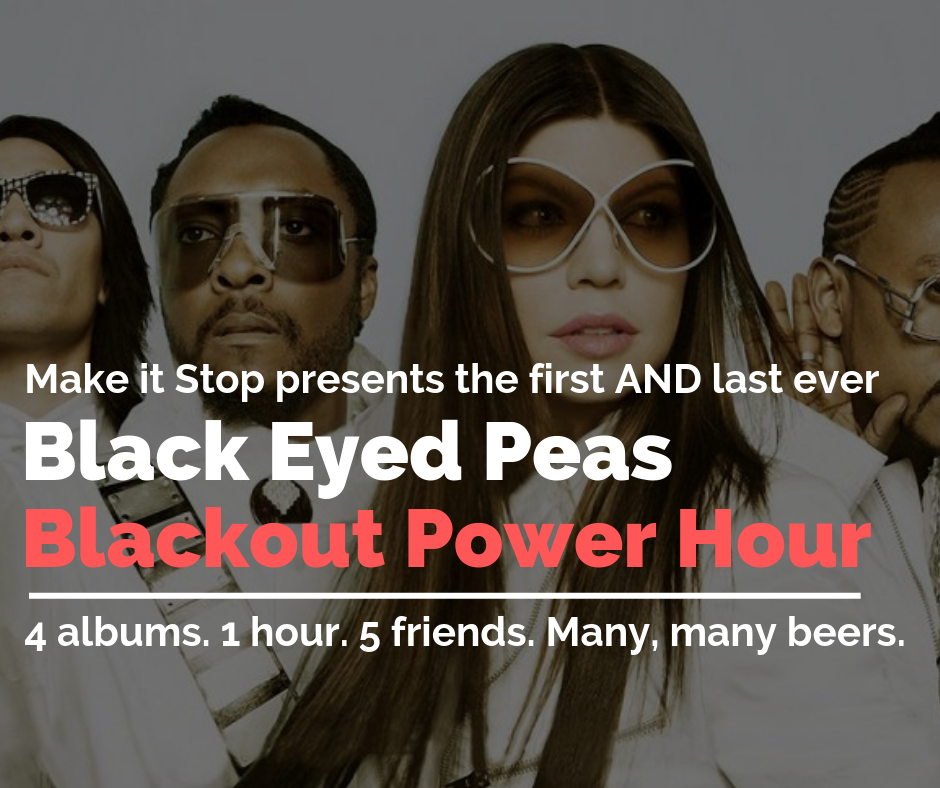 Make it Stop presents the first AND last ever

Black Eyed Peas

Blackout Power Hour

4 albums. 1 hour. 5 friends. Many, many beers.